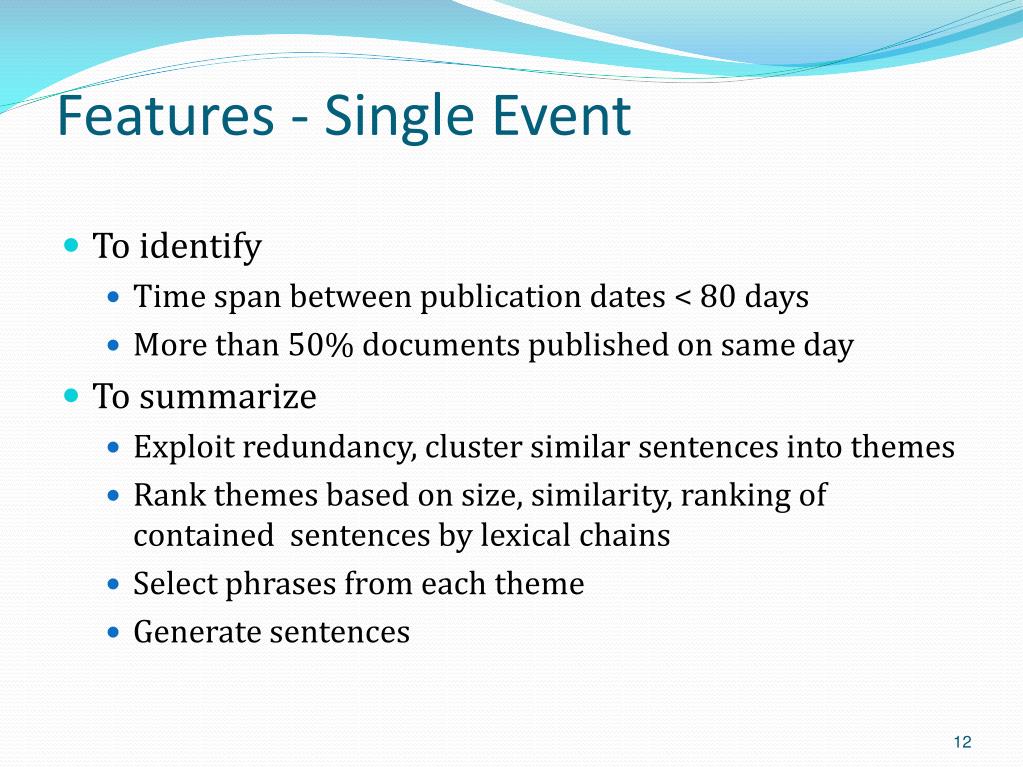 Features - Single Event

- To identify
  - Time span between publication dates < 80 days
  - More than 50% documents published on same day
- To summarize
  - Exploit redundancy, cluster similar sentences into themes
  - Rank themes based on size, similarity, ranking of contained sentences by lexical chains
  - Select phrases from each theme
  - Generate sentences

12